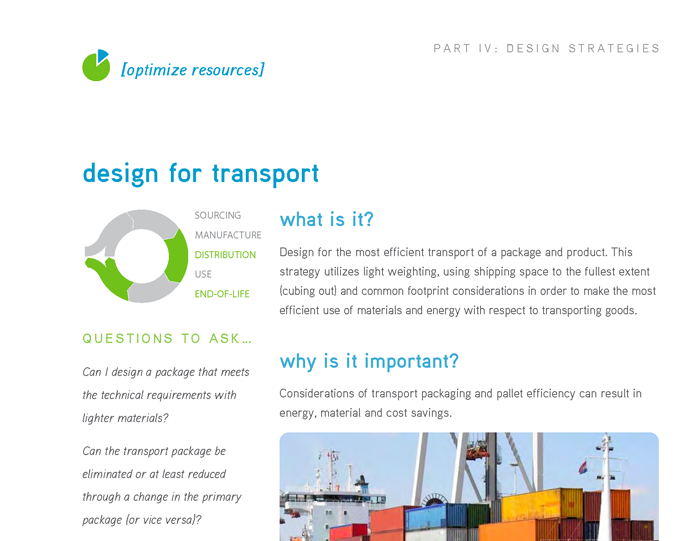 PART IV: DESIGN STRATEGIES

[optimize resources]

design for transport

SOURCING
MANUFACTURE
DISTRIBUTION
USE
END-OF-LIFE

QUESTIONS TO ASK...

Can I design a package that meets the technical requirements with lighter materials?

Can the transport package be eliminated or at least reduced through a change in the primary package (or vice versa)?

what is it?

Design for the most efficient transport of a package and product. This strategy utilizes light weighting, using shipping space to the fullest extent (cubing out) and common footprint considerations in order to make the most efficient use of materials and energy with respect to transporting goods.

why is it important?

Considerations of transport packaging and pallet efficiency can result in energy, material and cost savings.